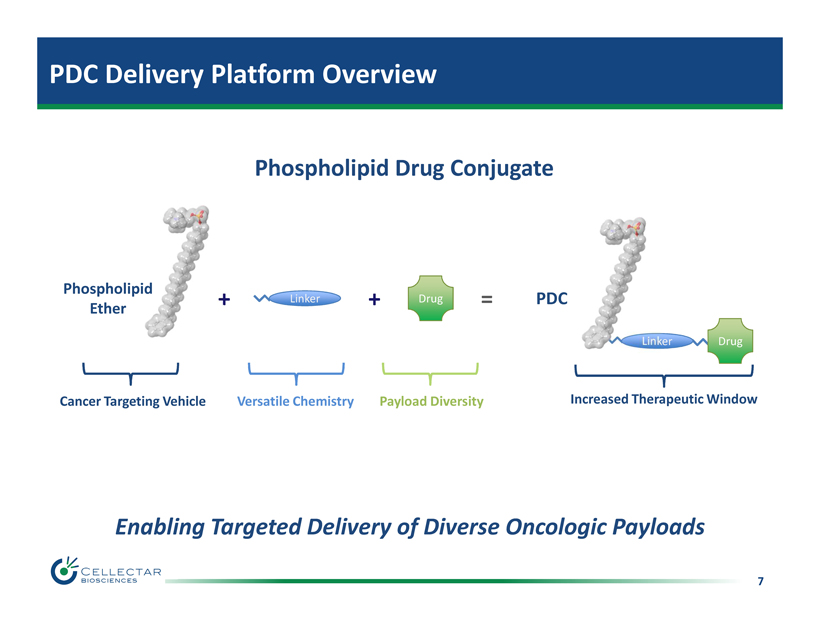 PDC Delivery Platform Overview

Phospholipid Drug Conjugate

Phospholipid Ether + Linker + Drug = PDC

Linker Drug

Cancer Targeting Vehicle

Versatile Chemistry

Payload Diversity

Increased Therapeutic Window

Enabling Targeted Delivery of Diverse Oncologic Payloads

CELLECTAR BIOSCIENCES

7